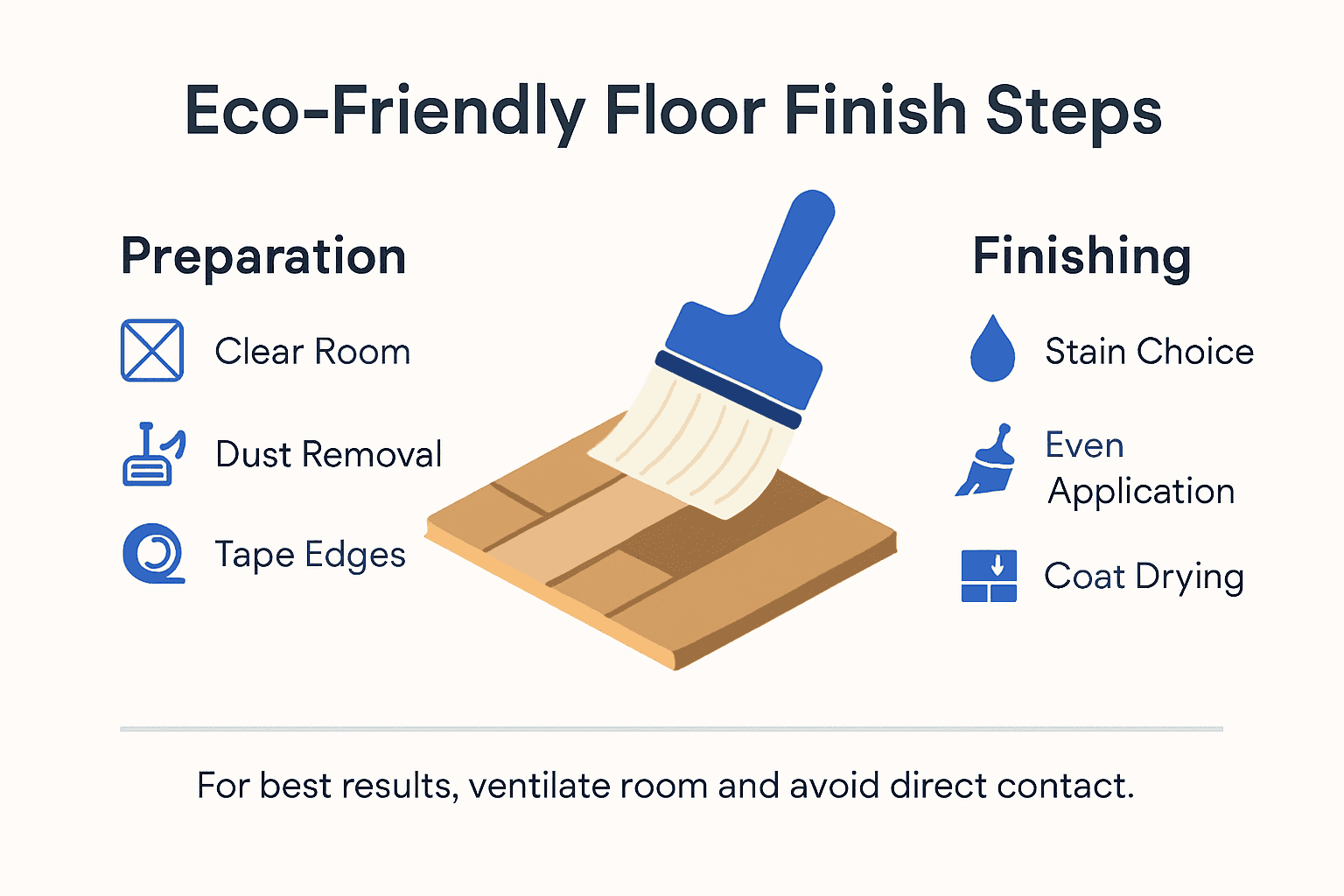 Eco-Friendly Floor Finish Steps

Preparation

Clear Room

Dust Removal

Tape Edges

Finishing

Stain Choice

Even Application

Coat Drying

For best results, ventilate room and avoid direct contact.